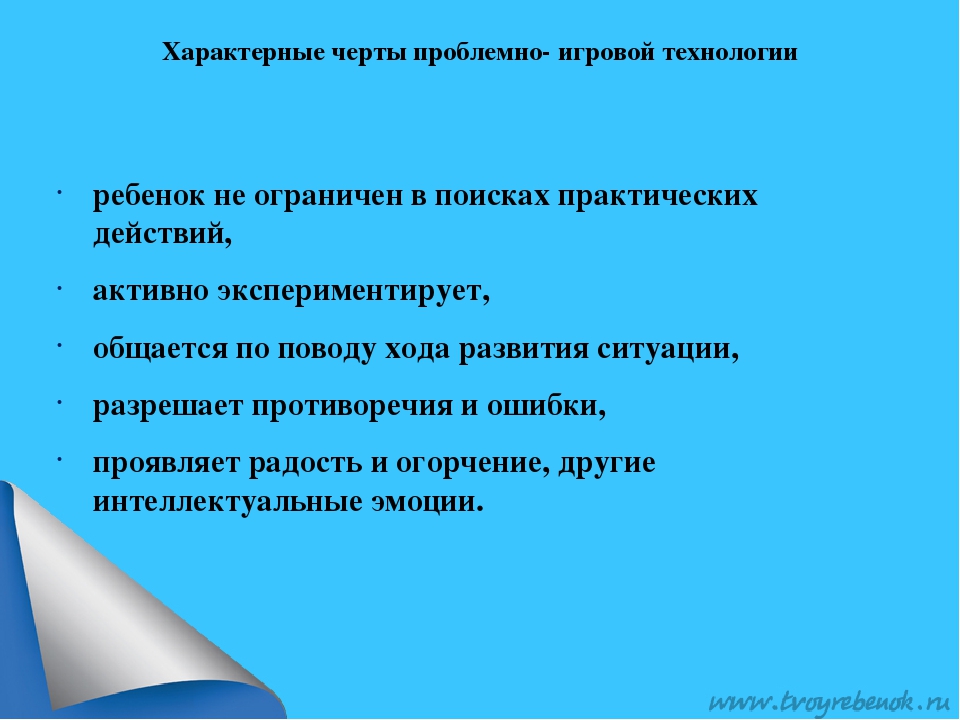 Характерные черты проблемно- игровой технологии

· ребенок не ограничен в поисках практических действий,

· активно экспериментирует,

· общается по поводу хода развития ситуации,

· разрешает противоречия и ошибки,

· проявляет радость и огорчение, другие интеллектуальные эмоции.

www.tvoyrebenok.ru